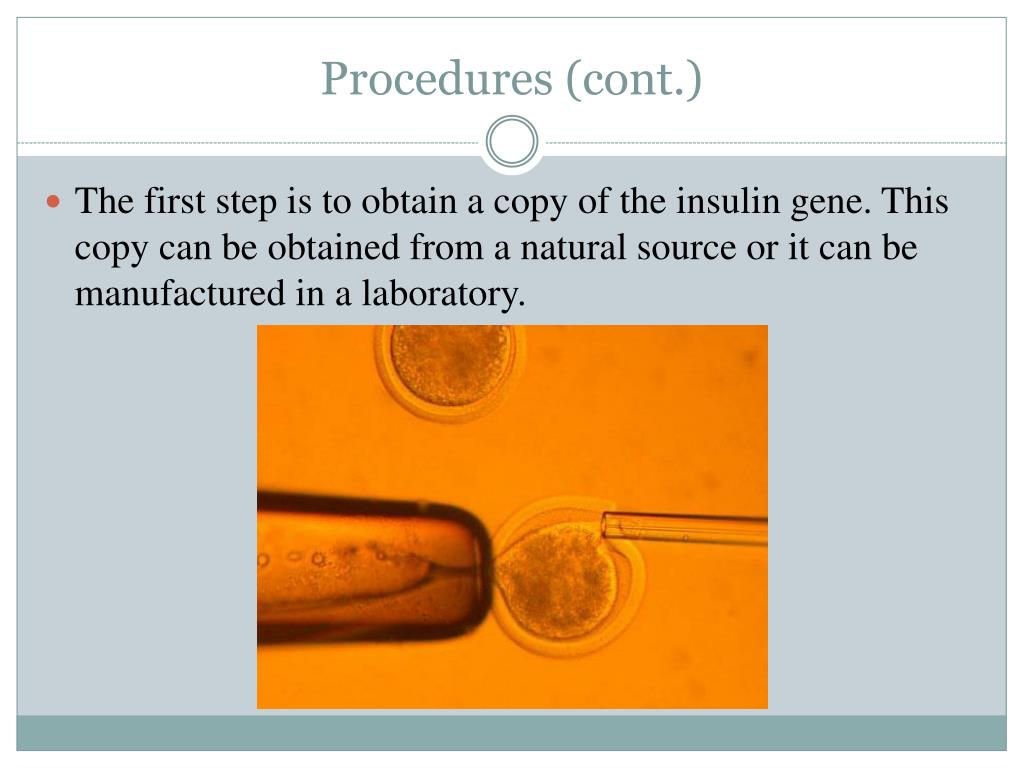 Procedures (cont.)

The first step is to obtain a copy of the insulin gene. This copy can be obtained from a natural source or it can be manufactured in a laboratory.